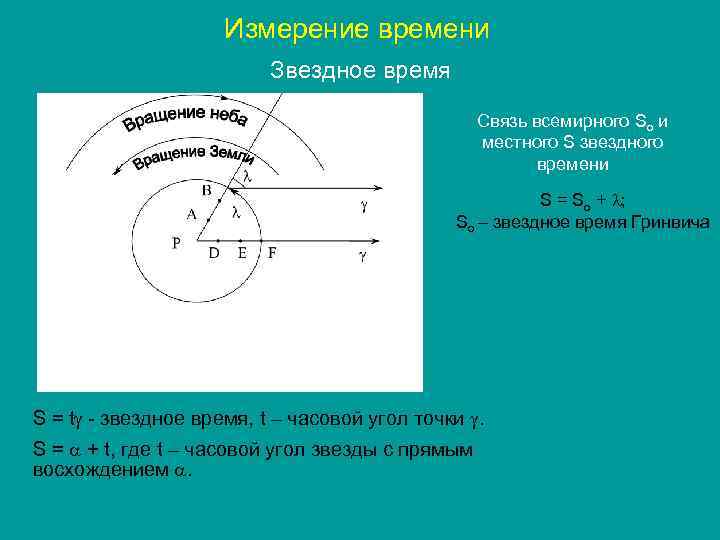 Измерение времени

Звездное время

Вращение неба

Вращение Земли

$\lambda$

B

A

$\lambda$

$\gamma$

P

D

E

F

$\gamma$

Связь всемирного $S_o$ и местного S звездного времени

$S = S_o + \lambda$;

$S_o$ – звездное время Гринвича

$S = t_\gamma$ - звездное время, t – часовой угол точки $\gamma$.

$S = \alpha + t$, где t – часовой угол звезды с прямым восхождением $\alpha$.